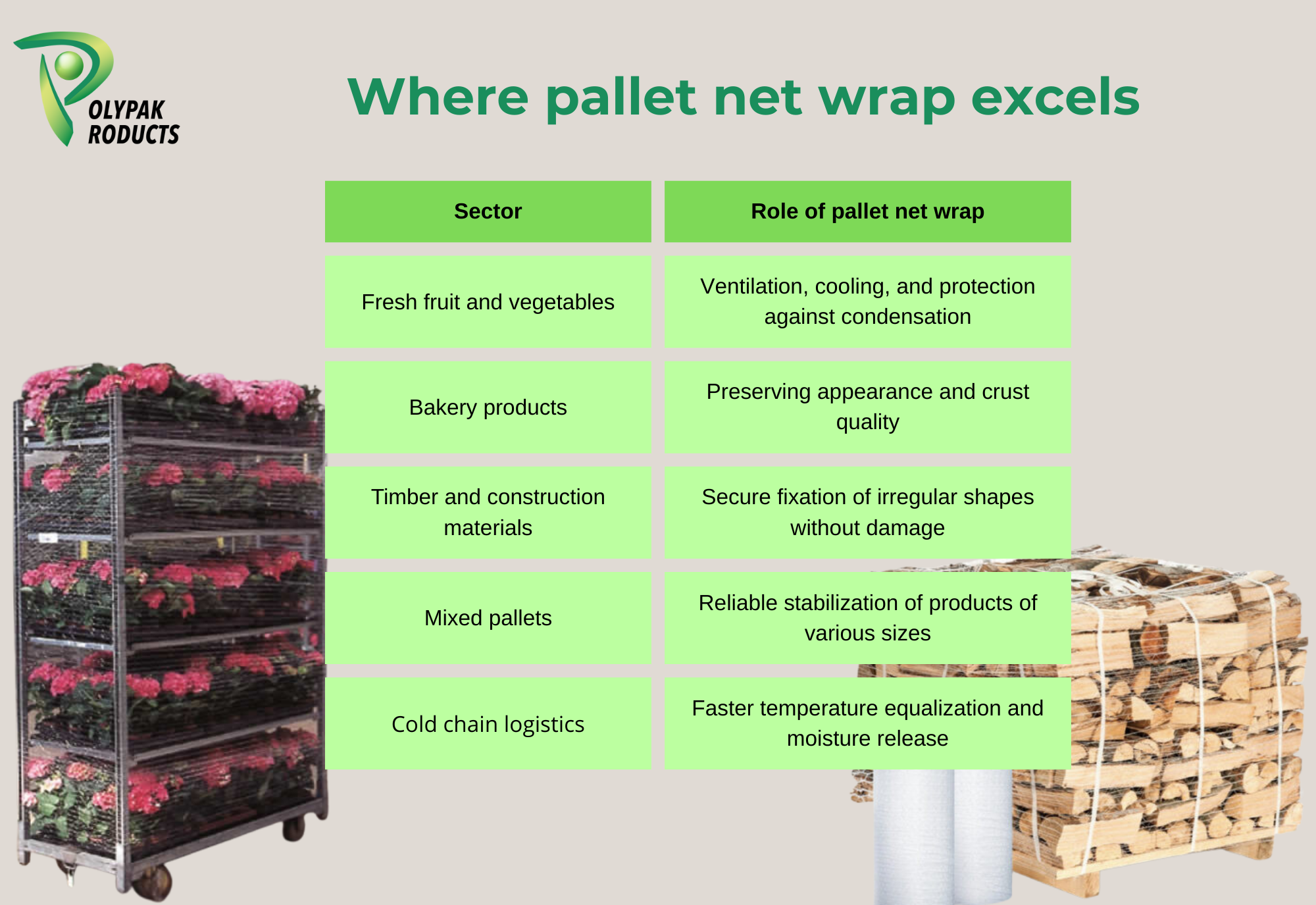 OLYPAK
RODUCTS

Where pallet net wrap excels

| Sector | Role of pallet net wrap |
|---|---|
| Fresh fruit and vegetables | Ventilation, cooling, and protection against condensation |
| Bakery products | Preserving appearance and crust quality |
| Timber and construction materials | Secure fixation of irregular shapes without damage |
| Mixed pallets | Reliable stabilization of products of various sizes |
| Cold chain logistics | Faster temperature equalization and moisture release |